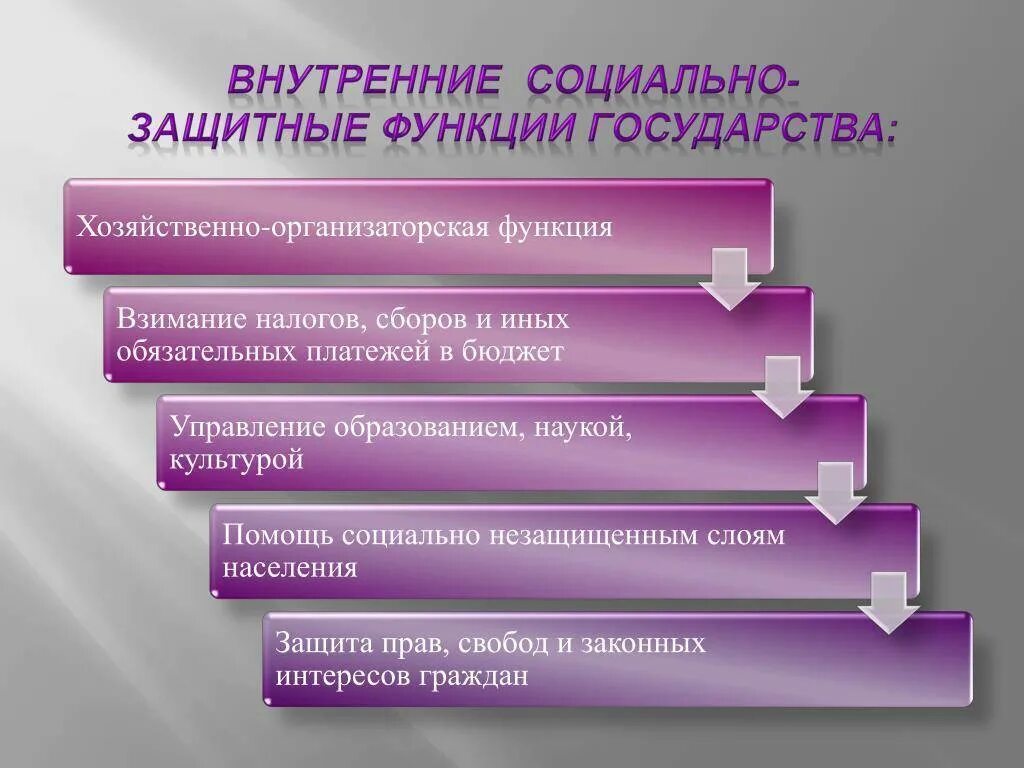 ВНУТРЕННИЕ СОЦИАЛЬНО-ЗАЩИТНЫЕ ФУНКЦИИ ГОСУДАРСТВА:

Хозяйственно-организаторская функция

Взимание налогов, сборов и иных обязательных платежей в бюджет

Управление образованием, наукой, культурой

Помощь социально незащищенным слоям населения

Защита прав, свобод и законных интересов граждан